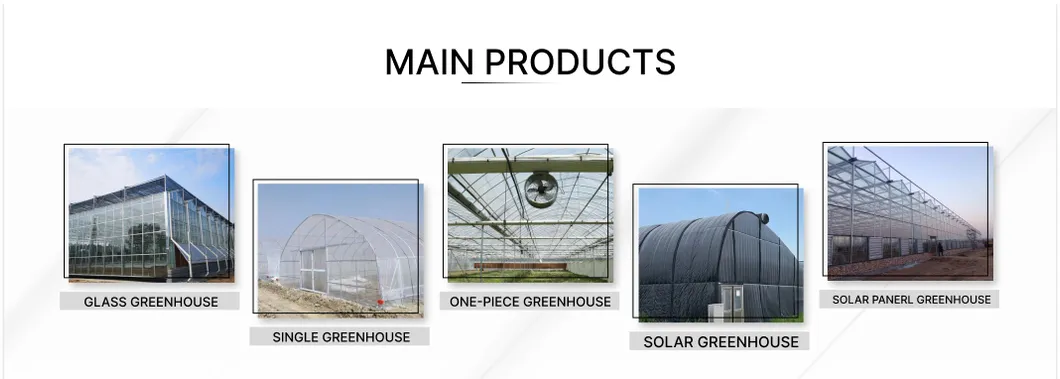 MAIN PRODUCTS

GLASS GREENHOUSE

SINGLE GREENHOUSE

ONE-PIECE GREENHOUSE

SOLAR GREENHOUSE

SOLAR PANERL GREENHOUSE